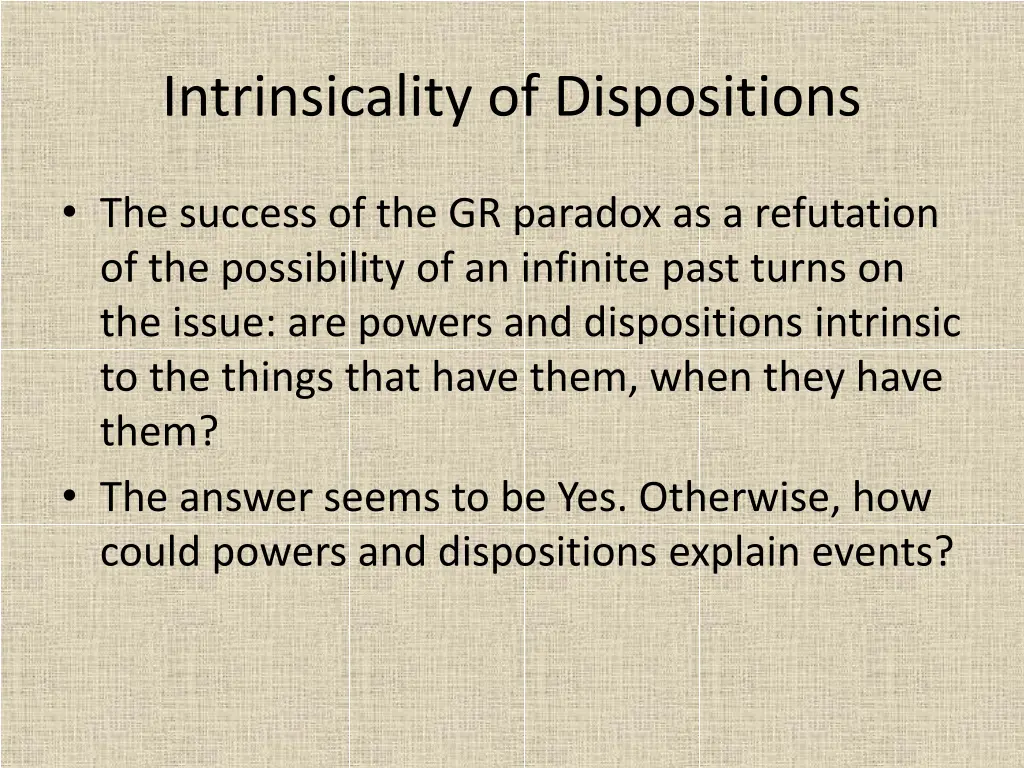 Intrinsicality of Dispositions

• The success of the GR paradox as a refutation of the possibility of an infinite past turns on the issue: are powers and dispositions intrinsic to the things that have them, when they have them?
• The answer seems to be Yes. Otherwise, how could powers and dispositions explain events?